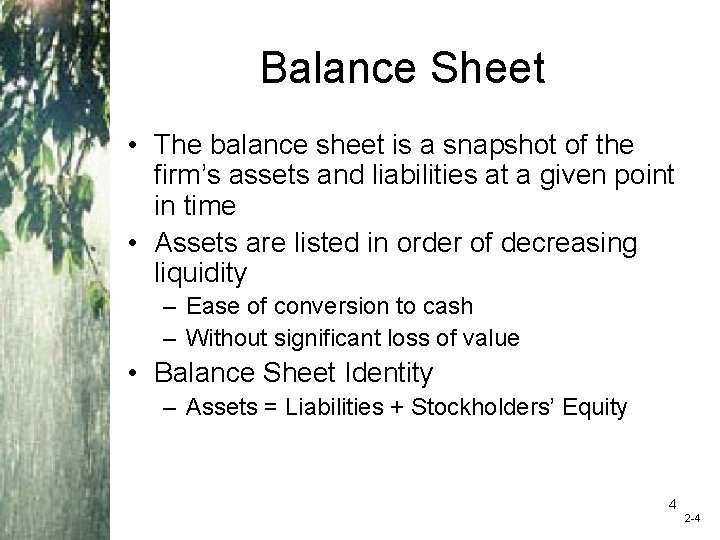 Balance Sheet

• The balance sheet is a snapshot of the firm’s assets and liabilities at a given point in time
• Assets are listed in order of decreasing liquidity
– Ease of conversion to cash
– Without significant loss of value
• Balance Sheet Identity
– Assets = Liabilities + Stockholders’ Equity

4

2-4